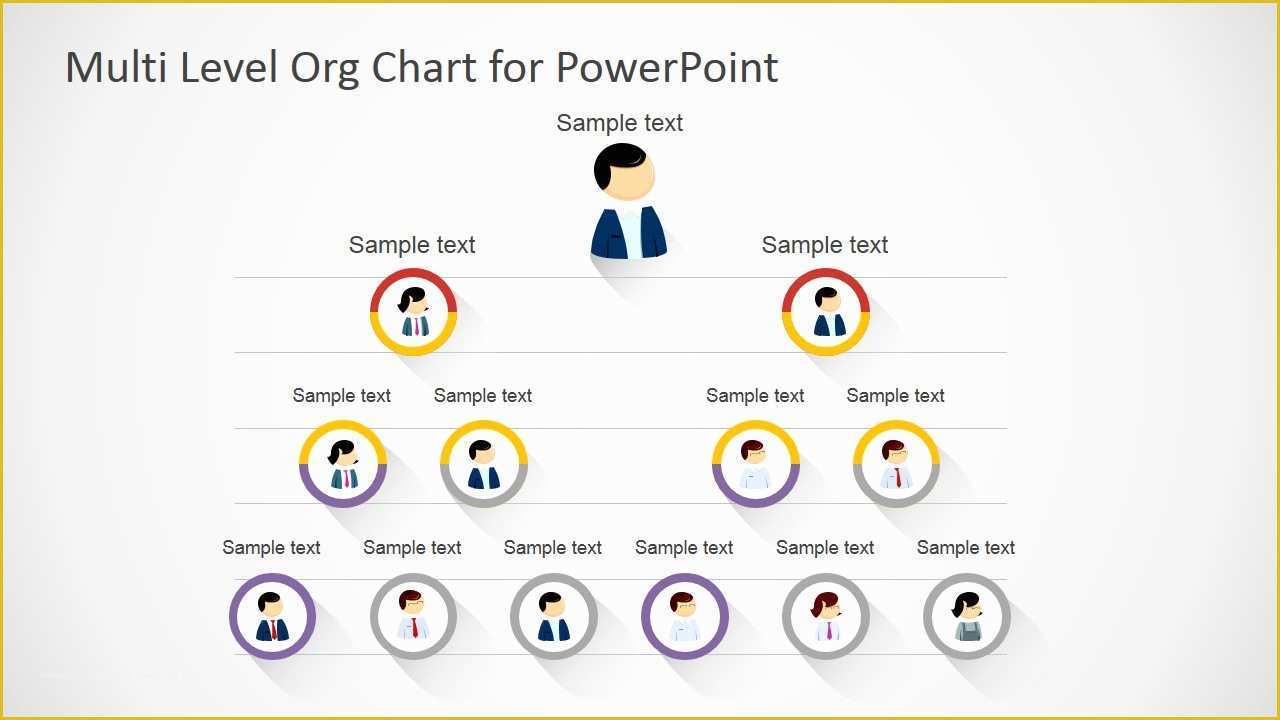 Multi Level Org Chart for PowerPoint

Sample text

Sample text

Sample text

Sample text

Sample text

Sample text

Sample text

Sample text

Sample text

Sample text

Sample text

Sample text

Sample text